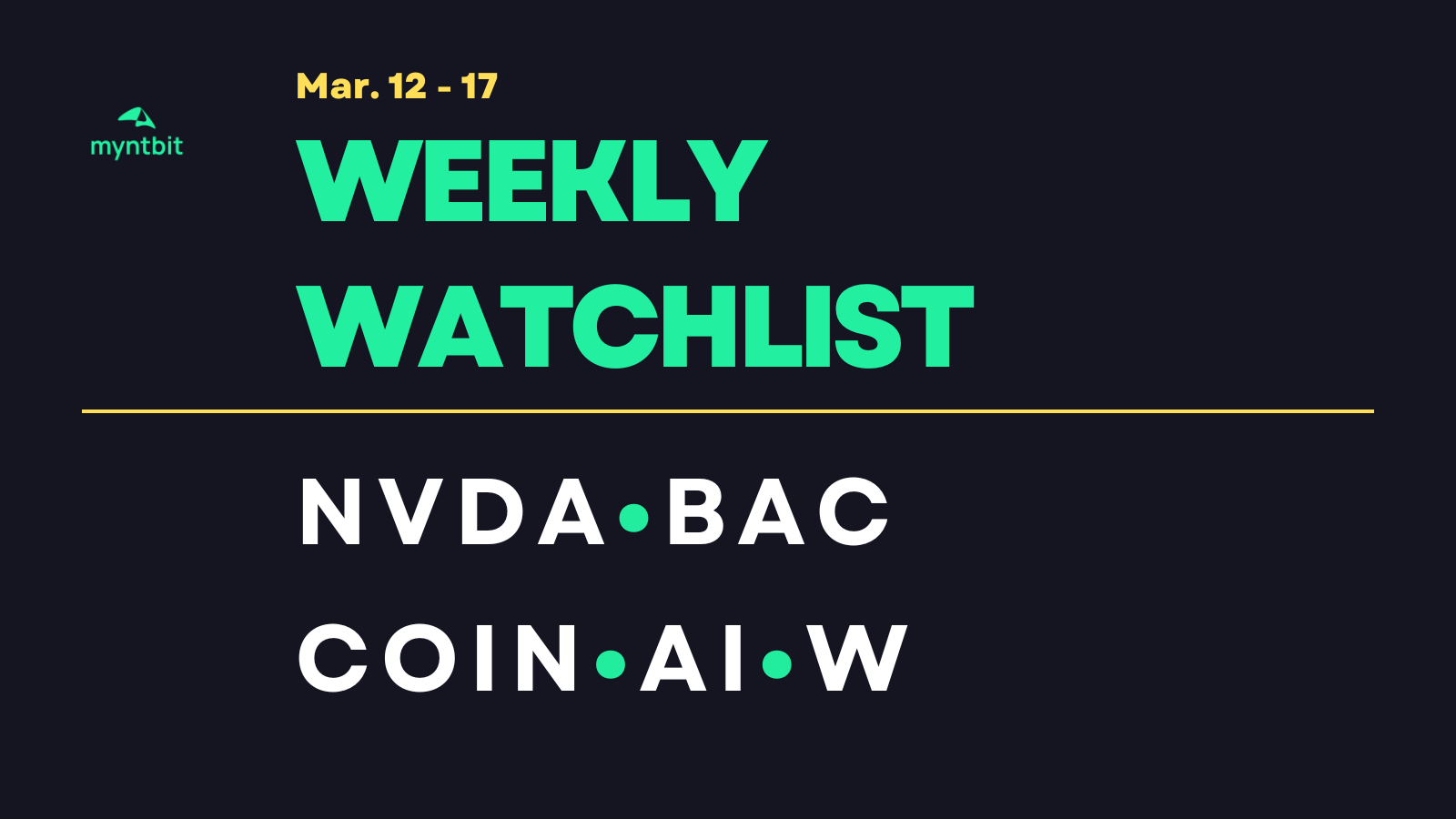 myntbit

Mar. 12 - 17

WEEKLY WATCHLIST

NVDA • BAC

COIN • AI • W